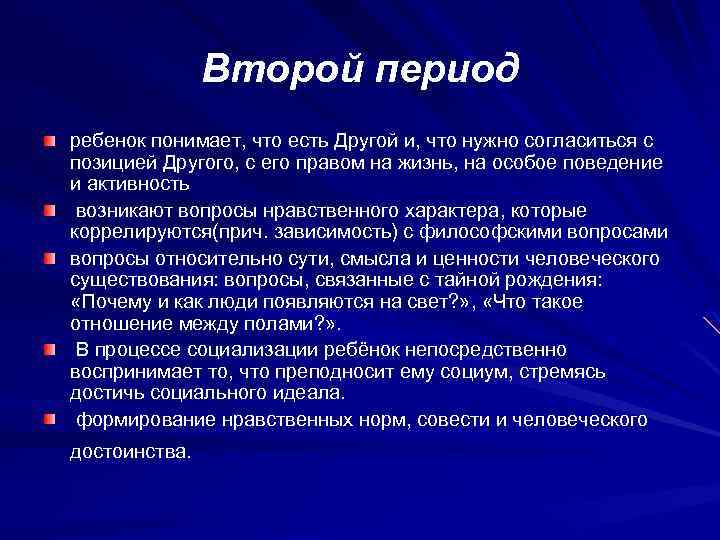 Второй период

ребенок понимает, что есть Другой и, что нужно согласиться с позицией Другого, с его правом на жизнь, на особое поведение и активность

возникают вопросы нравственного характера, которые коррелируются(прич. зависимость) с философскими вопросами

вопросы относительно сути, смысла и ценности человеческого существования: вопросы, связанные с тайной рождения: «Почему и как люди появляются на свет?», «Что такое отношение между полами?».

В процессе социализации ребёнок непосредственно воспринимает то, что преподносит ему социум, стремясь достичь социального идеала.

формирование нравственных норм, совести и человеческого достоинства.